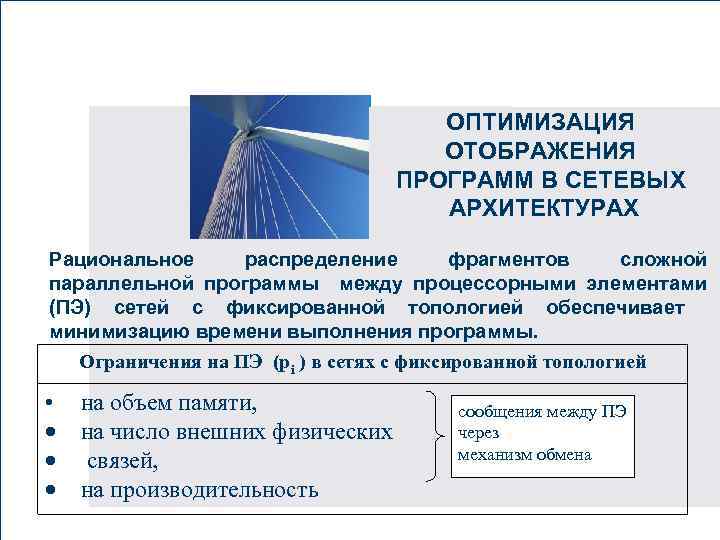 ОПТИМИЗАЦИЯ ОТОБРАЖЕНИЯ ПРОГРАММ В СЕТЕВЫХ АРХИТЕКТУРАХ

Рациональное распределение фрагментов сложной параллельной программы между процессорными элементами (ПЭ) сетей с фиксированной топологией обеспечивает минимизацию времени выполнения программы.

Ограничения на ПЭ ($p_i$) в сетях с фиксированной топологией

• на объем памяти,
• на число внешних физических
• связей,
• на производительность

сообщения между ПЭ через
механизм обмена